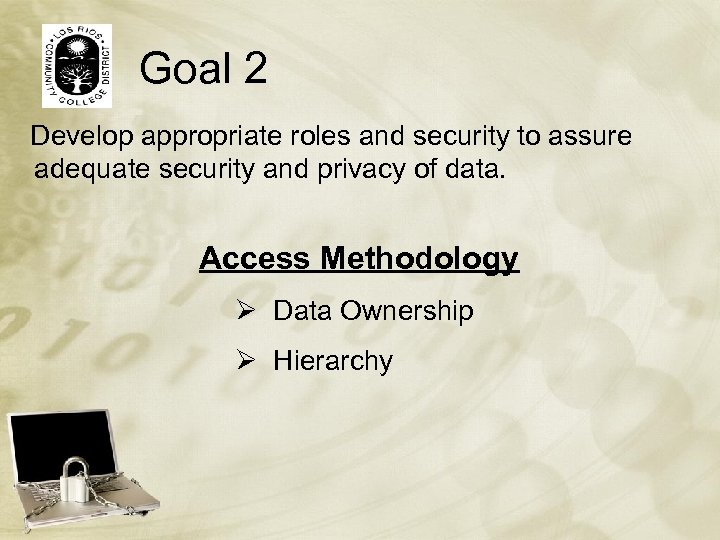 LOS RIOS COMMUNITY COLLEGE DISTRICT

Goal 2

Develop appropriate roles and security to assure adequate security and privacy of data.

Access Methodology

➢ Data Ownership

➢ Hierarchy